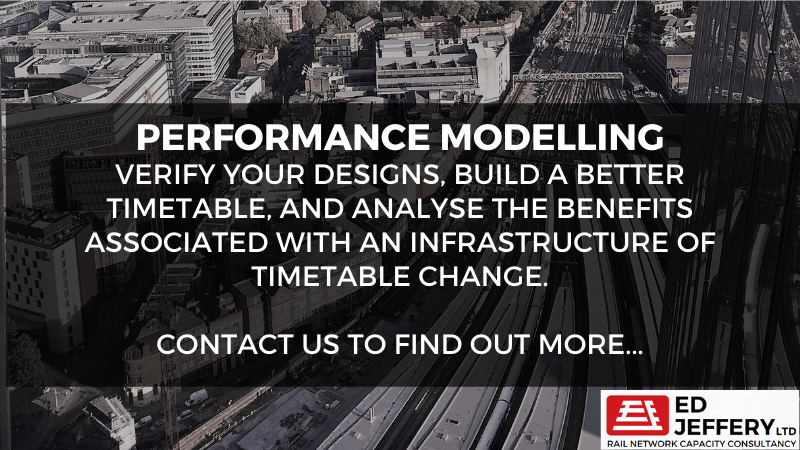 PERFORMANCE MODELLING
VERIFY YOUR DESIGNS, BUILD A BETTER TIMETABLE, AND ANALYSE THE BENEFITS ASSOCIATED WITH AN INFRASTRUCTURE OF TIMETABLE CHANGE.

CONTACT US TO FIND OUT MORE...

ED JEFFERY LTD
RAIL NETWORK CAPACITY CONSULTANCY